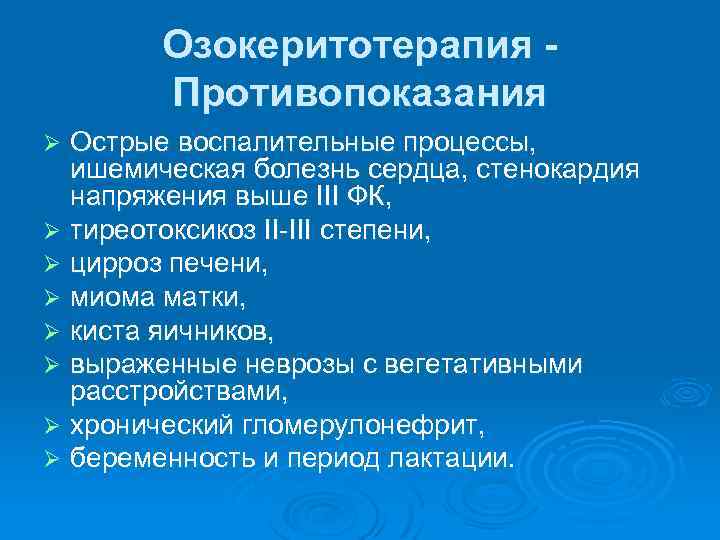 Озокеритотерапия - Противопоказания

➢ Острые воспалительные процессы, ишемическая болезнь сердца, стенокардия напряжения выше III ФК,
➢ тиреотоксикоз II-III степени,
➢ цирроз печени,
➢ миома матки,
➢ киста яичников,
➢ выраженные неврозы с вегетативными расстройствами,
➢ хронический гломерулонефрит,
➢ беременность и период лактации.